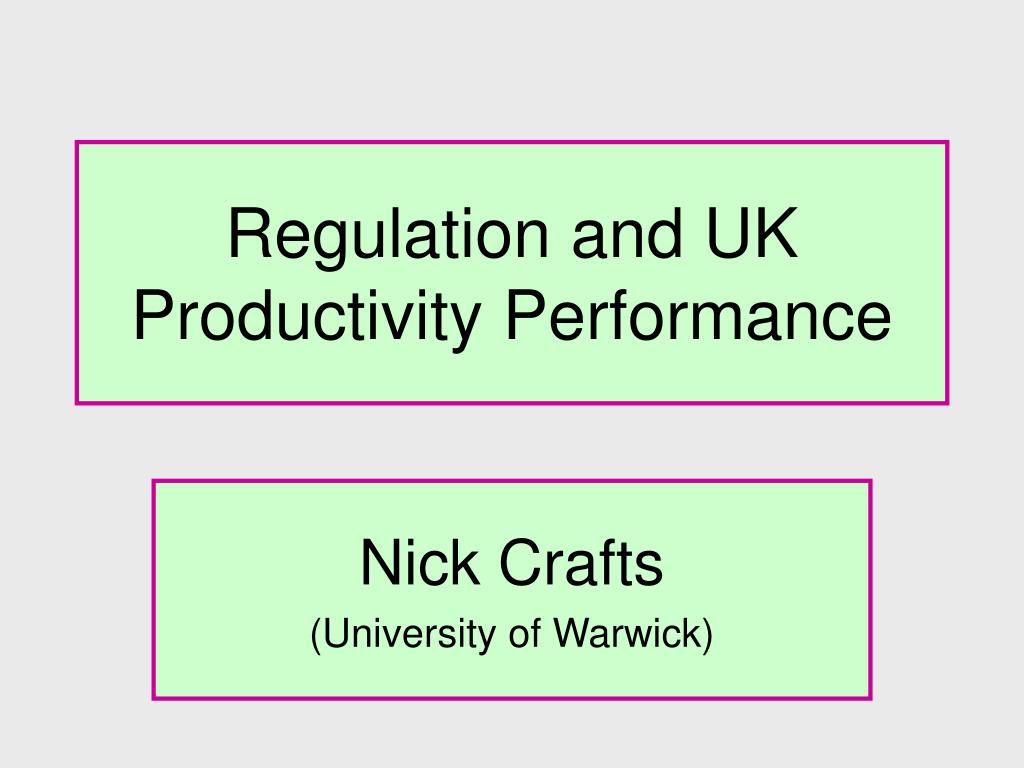 Regulation and UK Productivity Performance

Nick Crafts

(University of Warwick)